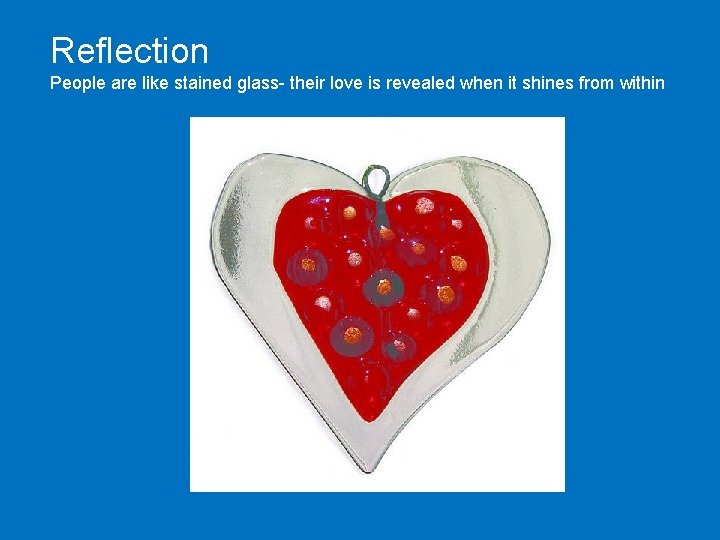 Reflection

People are like stained glass- their love is revealed when it shines from within